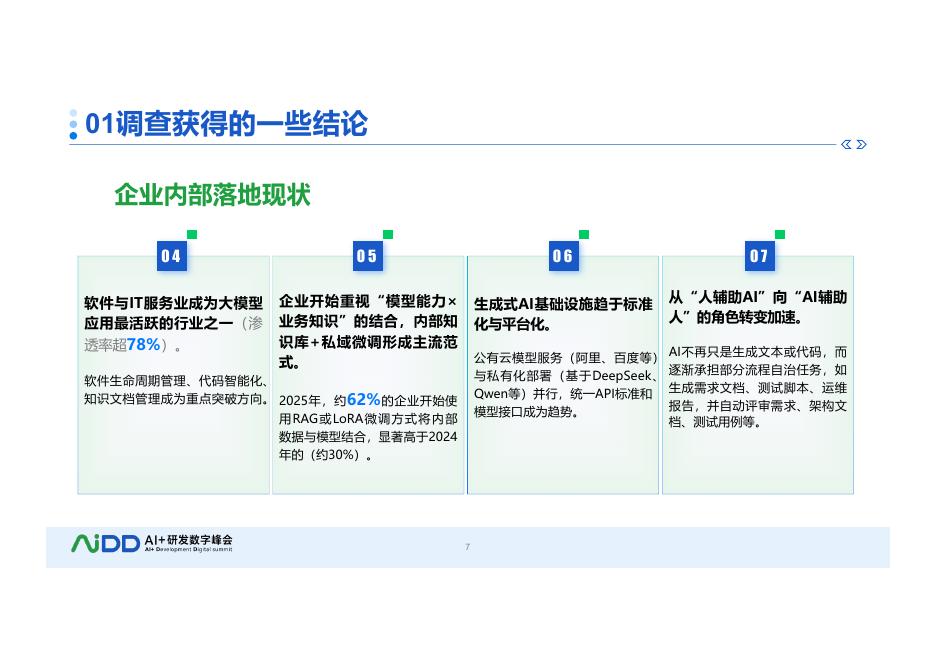 01调查获得的一些结论

企业内部落地现状

04

软件与IT服务业成为大模型应用最活跃的行业之一（渗透率超78%）。

软件生命周期管理、代码智能化、知识文档管理成为重点突破方向。

05

企业开始重视“模型能力×业务知识”的结合，内部知识库+私域微调形成主流范式。

2025年，约62%的企业开始使用RAG或LoRA微调方式将内部数据与模型结合，显著高于2024年的（约30%）。

06

生成式AI基础设施趋于标准化与平台化。

公有云模型服务（阿里、百度等）与私有化部署（基于DeepSeek、Qwen等）并行，统一API标准和模型接口成为趋势。

07

从“人辅助AI”向“AI辅助人”的角色转变加速。

AI不再只是生成文本或代码，而逐渐承担部分流程自治任务，如生成需求文档、测试脚本、运维报告，并自动评审需求、架构文档、测试用例等。

AiDD AI+研发数字峰会 AI+ Development Digital summit

7